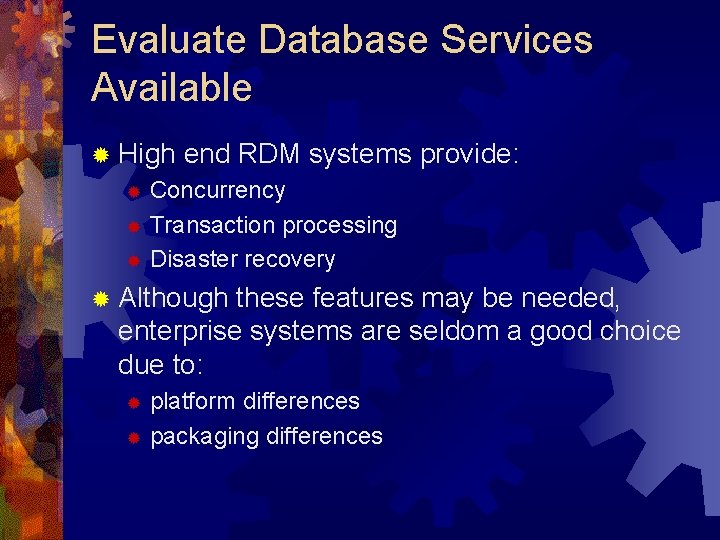 Evaluate Database Services Available

• High end RDM systems provide:
• Concurrency
• Transaction processing
• Disaster recovery
• Although these features may be needed, enterprise systems are seldom a good choice due to:
• platform differences
• packaging differences